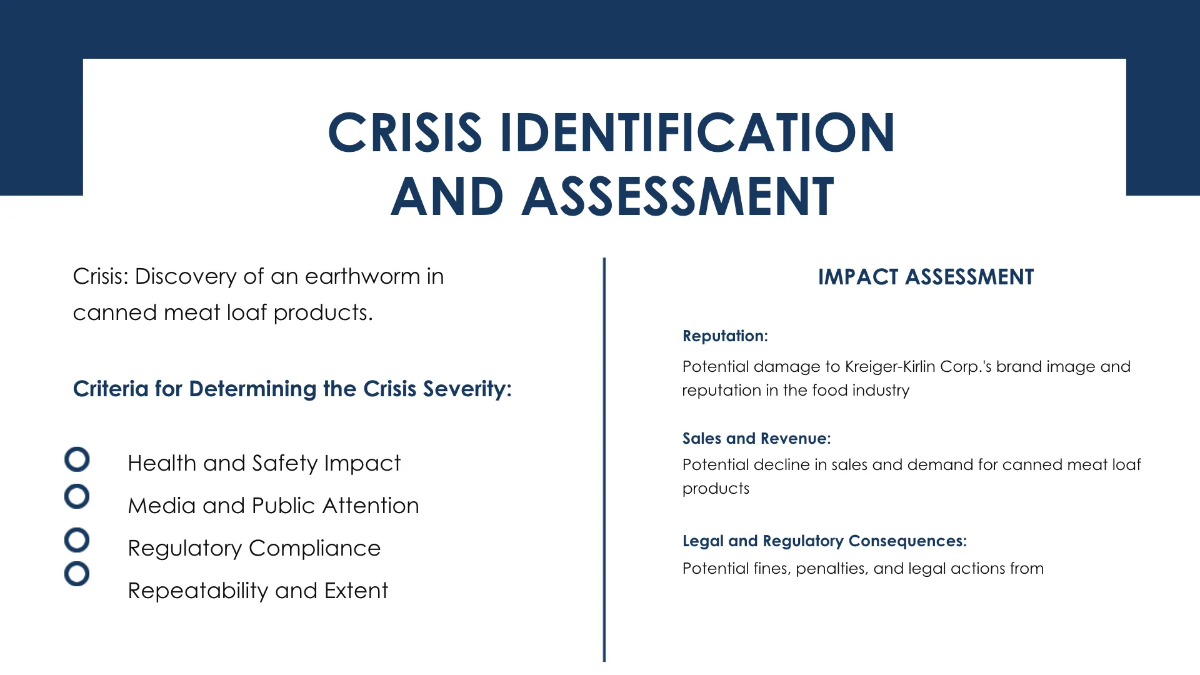 CRISIS IDENTIFICATION AND ASSESSMENT

Crisis: Discovery of an earthworm in canned meat loaf products.

Criteria for Determining the Crisis Severity:

Health and Safety Impact
Media and Public Attention
Regulatory Compliance
Repeatability and Extent

IMPACT ASSESSMENT

Reputation:
Potential damage to Kreiger-Kirlin Corp.'s brand image and reputation in the food industry

Sales and Revenue:
Potential decline in sales and demand for canned meat loaf products

Legal and Regulatory Consequences:
Potential fines, penalties, and legal actions from